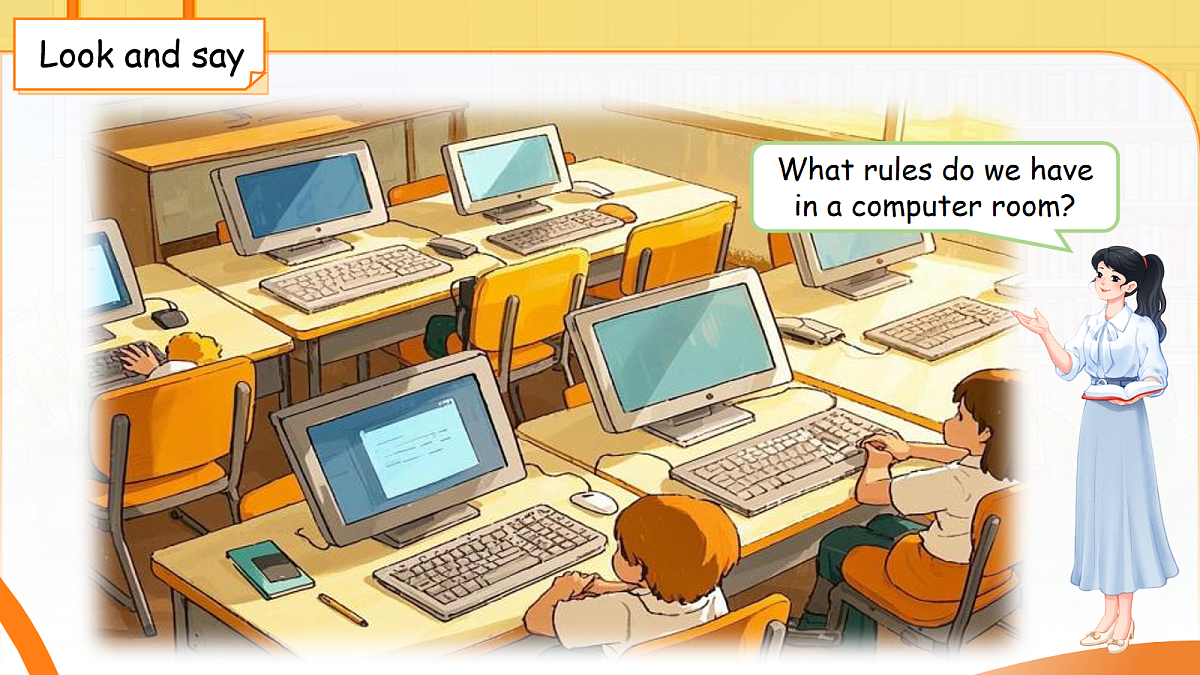 Look and say

What rules do we have in a computer room?